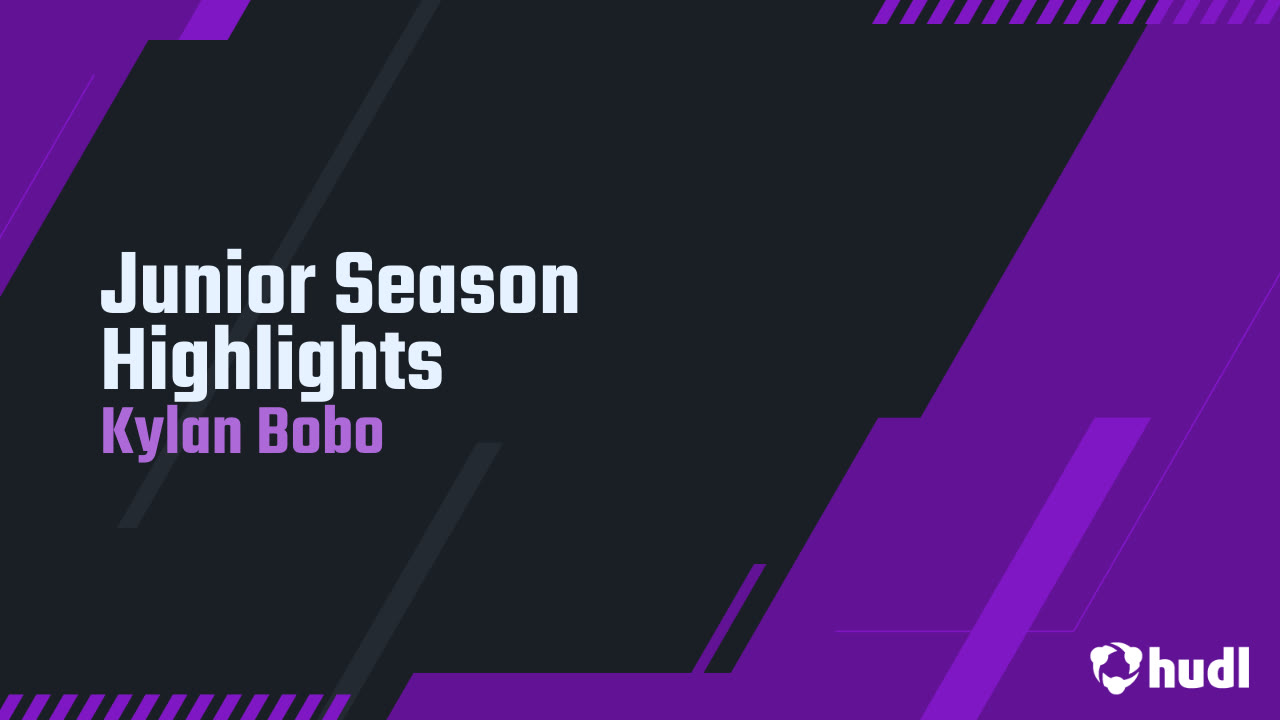 Junior Season Highlights
Kylan Bobo

hudl